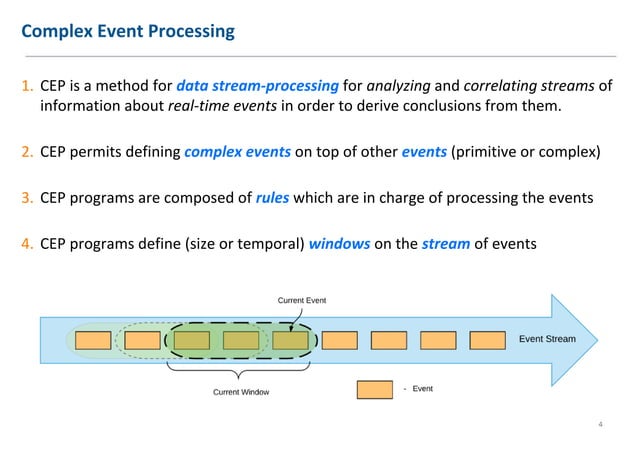 Complex Event Processing

1. CEP is a method for data stream-processing for analyzing and correlating streams of information about real-time events in order to derive conclusions from them.

2. CEP permits defining complex events on top of other events (primitive or complex)

3. CEP programs are composed of rules which are in charge of processing the events

4. CEP programs define (size or temporal) windows on the stream of events

Current Event

Event Stream

Current Window

- Event

4